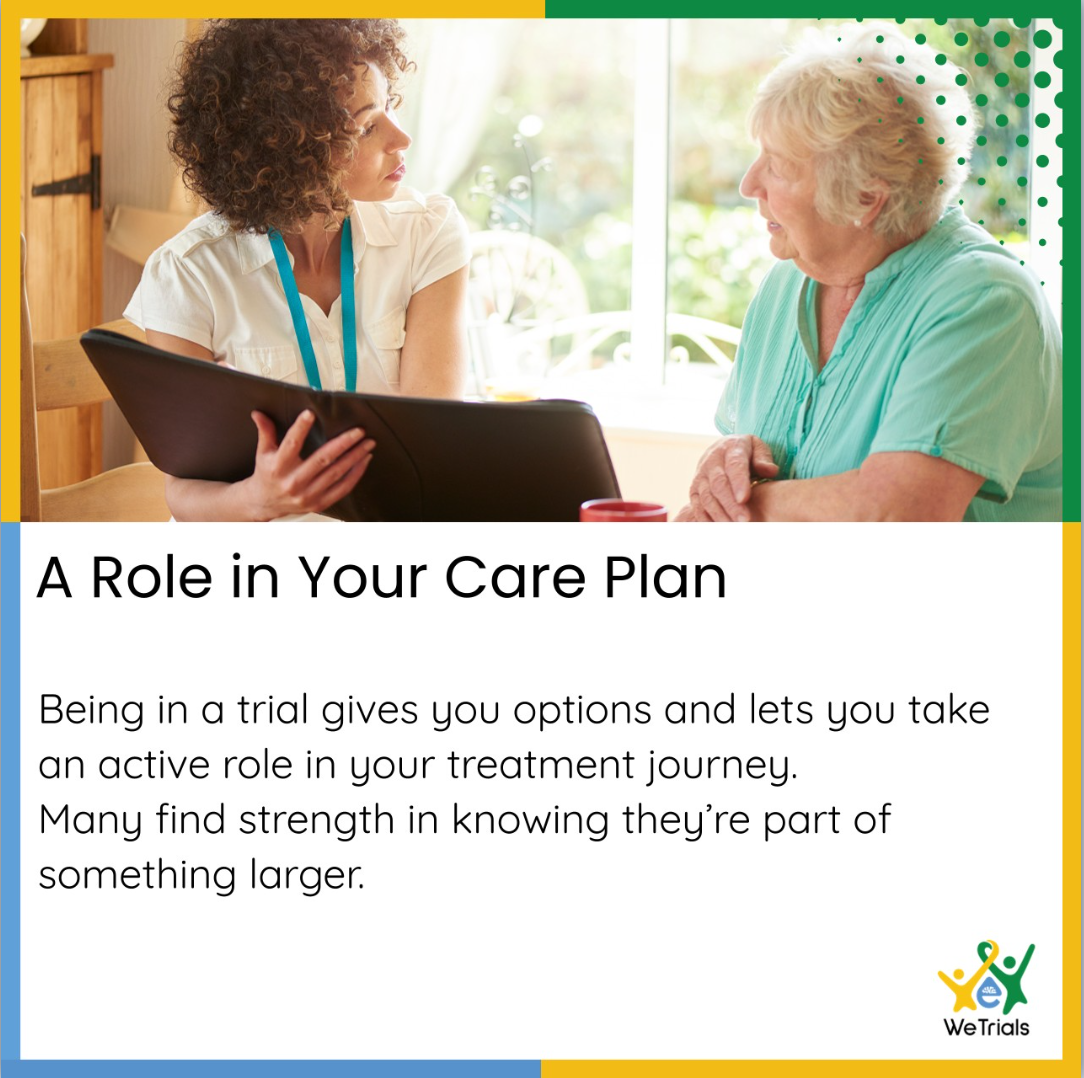 A Role in Your Care Plan

Being in a trial gives you options and lets you take an active role in your treatment journey.
Many find strength in knowing they're part of something larger.

WeTrials